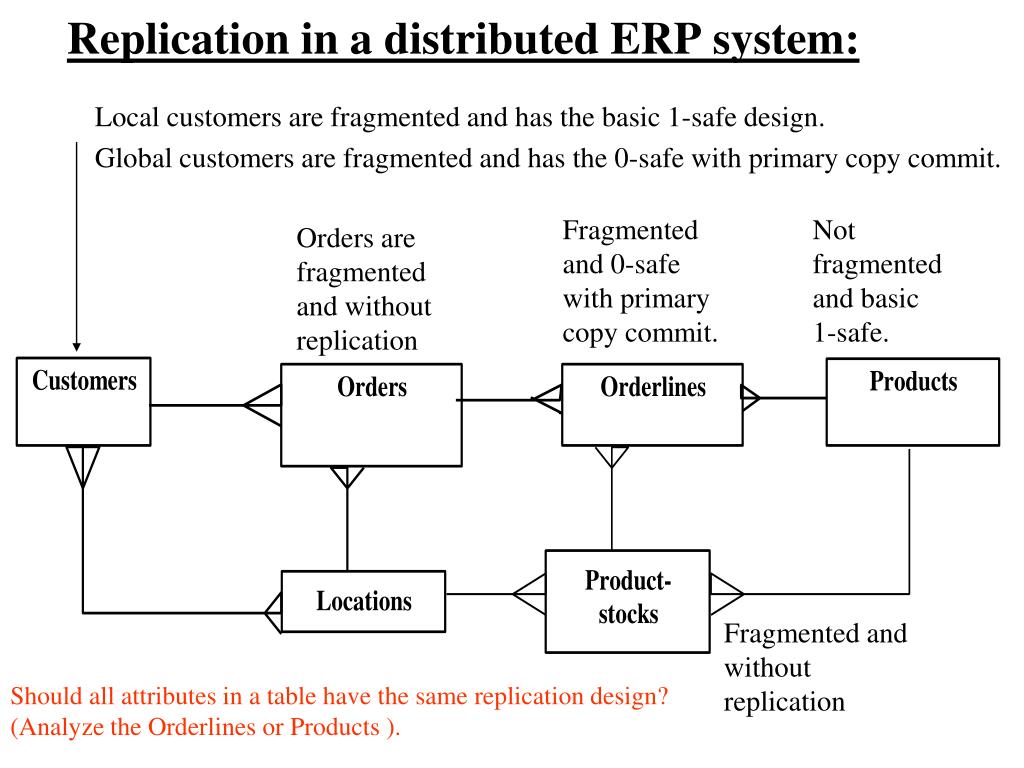 Replication in a distributed ERP system:

Local customers are fragmented and has the basic 1-safe design.

Global customers are fragmented and has the 0-safe with primary copy commit.

Orders are fragmented and without replication

Fragmented and 0-safe with primary copy commit.

Not fragmented and basic 1-safe.

Customers

Orders

Orderlines

Products

Locations

Product-stocks

Fragmented and without replication

Should all attributes in a table have the same replication design? (Analyze the Orderlines or Products ).